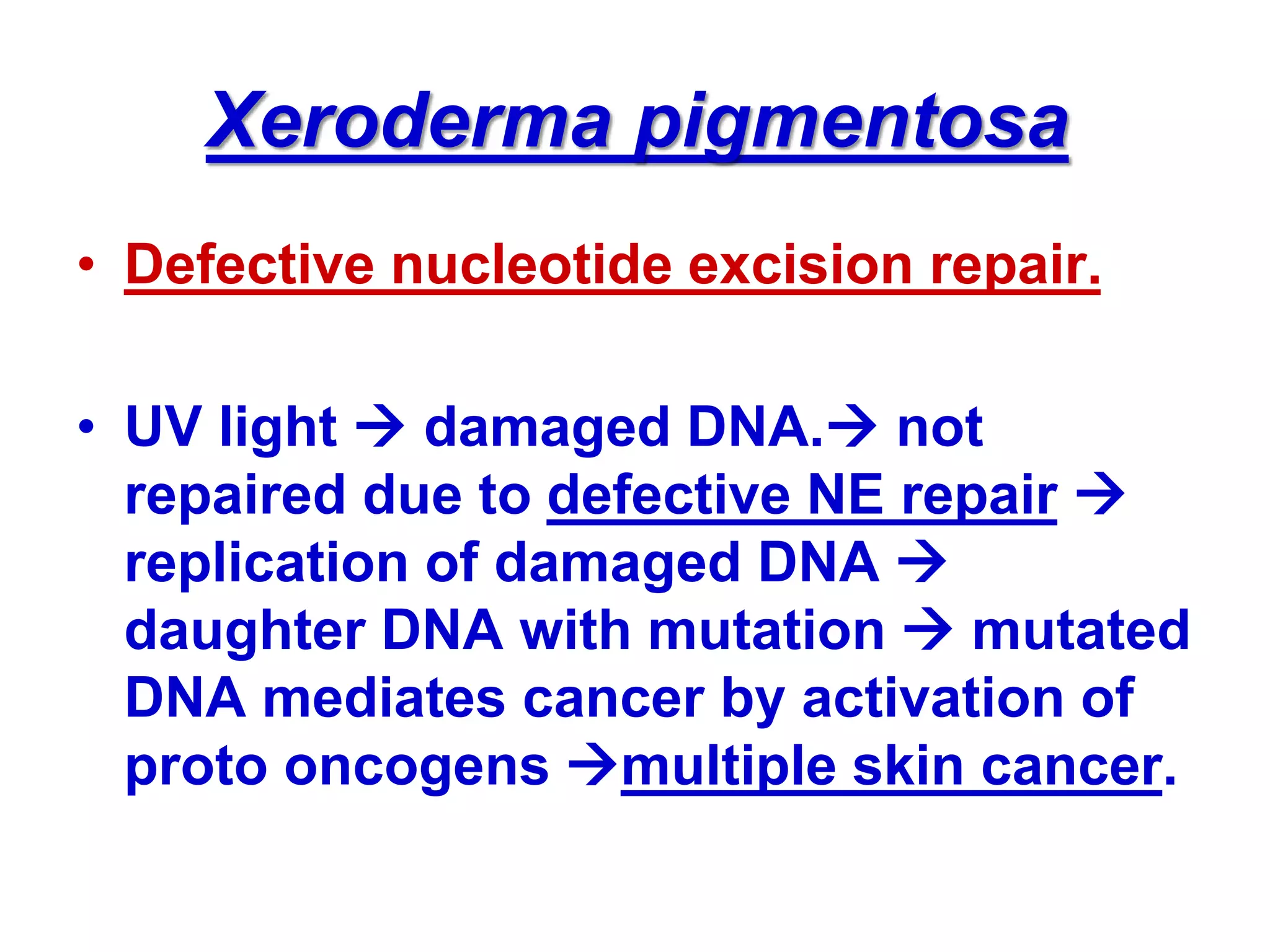 Xeroderma pigmentosa

• Defective nucleotide excision repair.

• UV light → damaged DNA.→ not repaired due to defective NE repair → replication of damaged DNA → daughter DNA with mutation → mutated DNA mediates cancer by activation of proto oncogens →multiple skin cancer.